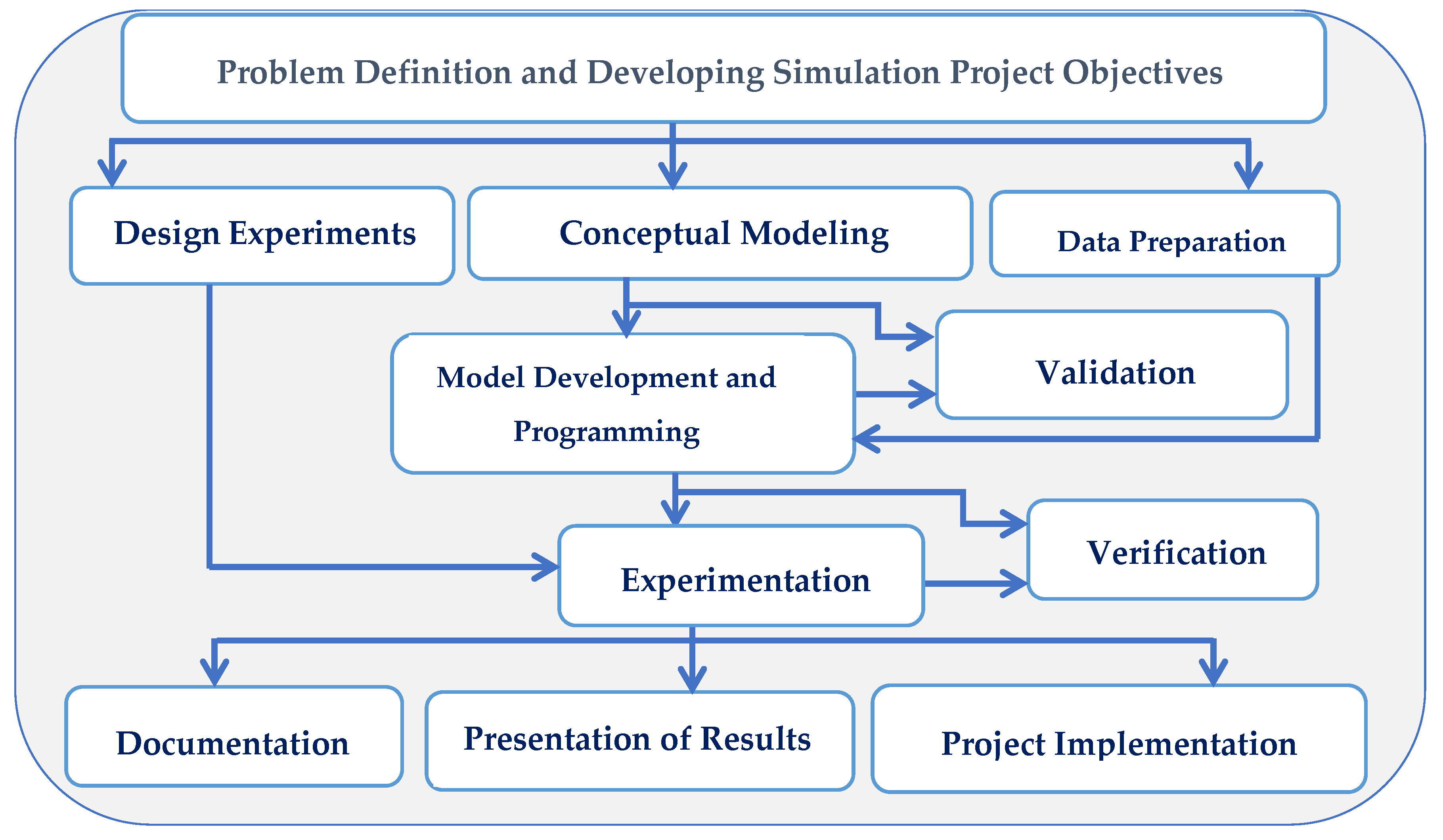 Problem Definition and Developing Simulation Project Objectives

Design Experiments

Conceptual Modeling

Data Preparation

Model Development and Programming

Validation

Experimentation

Verification

Documentation

Presentation of Results

Project Implementation